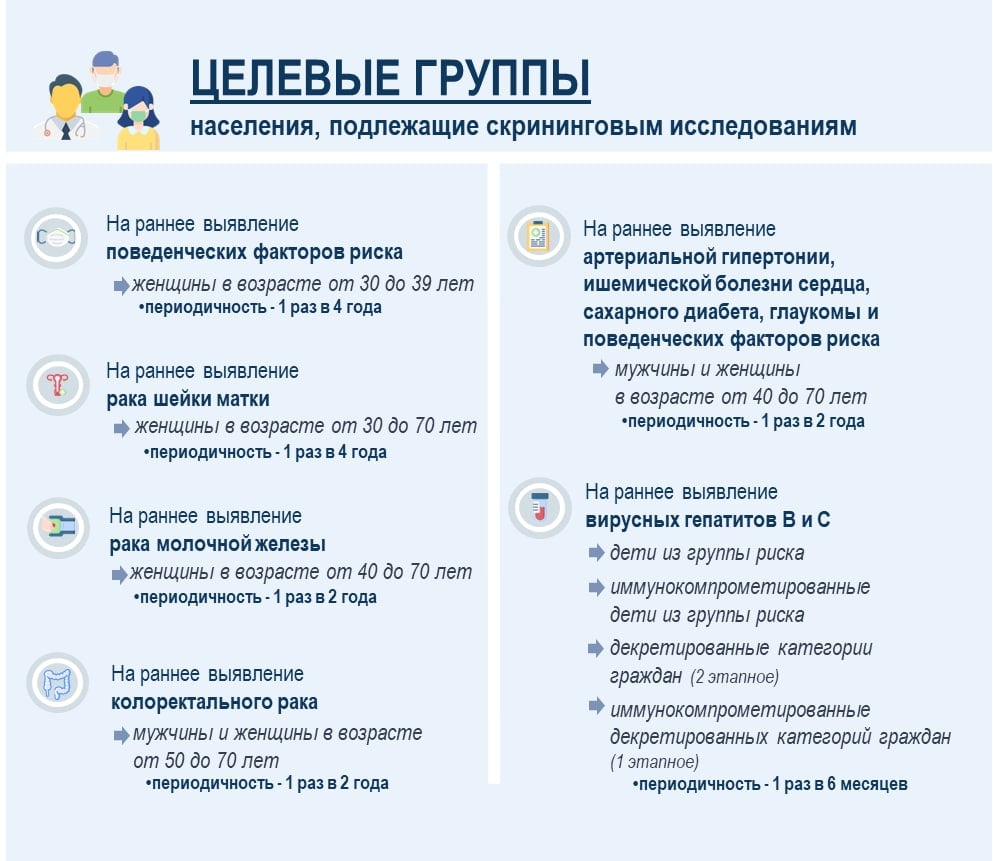 ЦЕЛЕВЫЕ ГРУППЫ
населения, подлежащие скрининговым исследованиям

На раннее выявление
поведенческих факторов риска
женщины в возрасте от 30 до 39 лет
•периодичность - 1 раз в 4 года

На раннее выявление
рака шейки матки
женщины в возрасте от 30 до 70 лет
•периодичность - 1 раз в 4 года

На раннее выявление
рака молочной железы
женщины в возрасте от 40 до 70 лет
•периодичность - 1 раз в 2 года

На раннее выявление
колоректального рака
мужчины и женщины в возрасте от 50 до 70 лет
•периодичность - 1 раз в 2 года

На раннее выявление
артериальной гипертонии, ишемической болезни сердца, сахарного диабета, глаукомы и поведенческих факторов риска
мужчины и женщины в возрасте от 40 до 70 лет
•периодичность - 1 раз в 2 года

На раннее выявление
вирусных гепатитов В и С
дети из группы риска
иммунокомпрометированные дети из группы риска
декретированные категории граждан (2 этапное)
иммунокомпрометированные декретированных категорий граждан (1 этапное)
•периодичность - 1 раз в 6 месяцев